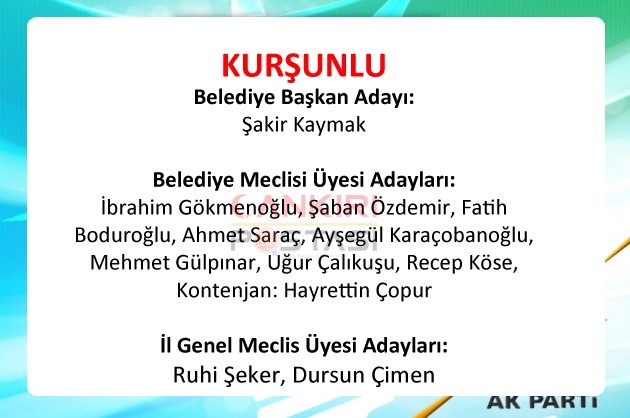 KURŞUNLU
Belediye Başkan Adayı:
Şakir Kaymak

Belediye Meclisi Üyesi Adayları:
İbrahim Gökmenoğlu, Şaban Özdemir, Fatih Boduroğlu, Ahmet Saraç, Ayşegül Karaçobanoğlu, Mehmet Gülpınar, Uğur Çalıkuşu, Recep Köse, Kontenjan: Hayrettin Çopur

İl Genel Meclis Üyesi Adayları:
Ruhi Şeker, Dursun Çimen

ÇANKIRI POSTASI

AK PARTİ